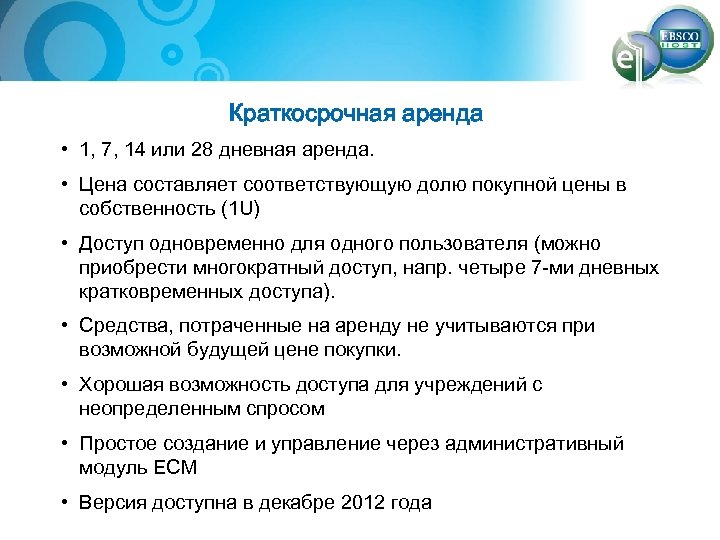 EBSCO HOST

Краткосрочная аренда

• 1, 7, 14 или 28 дневная аренда.

• Цена составляет соответствующую долю покупной цены в собственность (1U)

• Доступ одновременно для одного пользователя (можно приобрести многократный доступ, напр. четыре 7-ми дневных кратковременных доступа).

• Средства, потраченные на аренду не учитываются при возможной будущей цене покупки.

• Хорошая возможность доступа для учреждений с неопределенным спросом

• Простое создание и управление через административный модуль ECM

• Версия доступна в декабре 2012 года